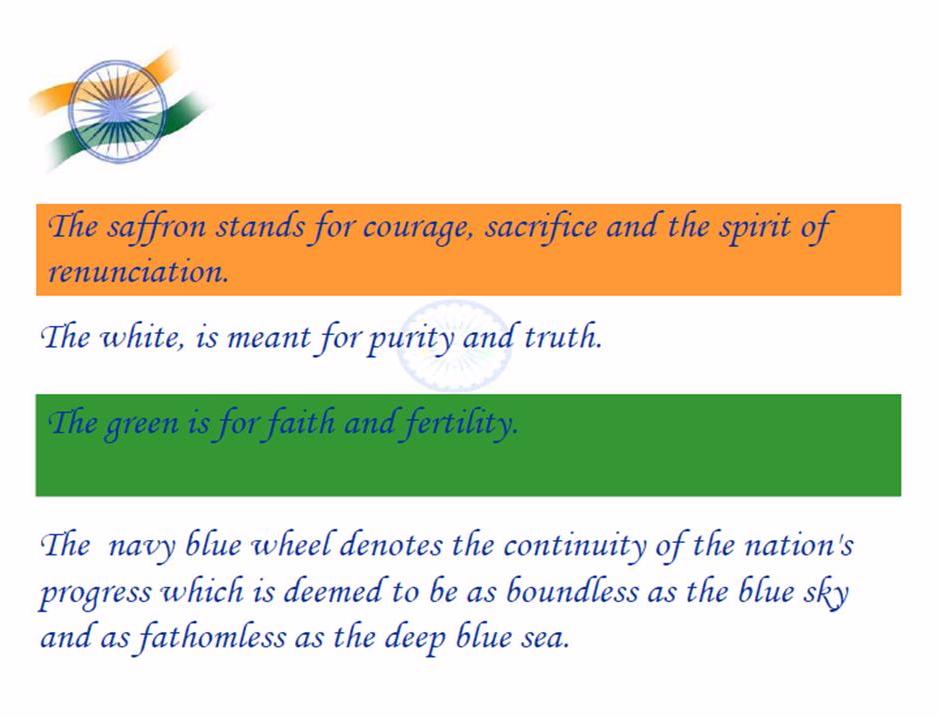 The saffron stands for courage, sacrifice and the spirit of renunciation.

The white, is meant for purity and truth.

The green is for faith and fertility.

The navy blue wheel denotes the continuity of the nation's progress which is deemed to be as boundless as the blue sky and as fathomless as the deep blue sea.